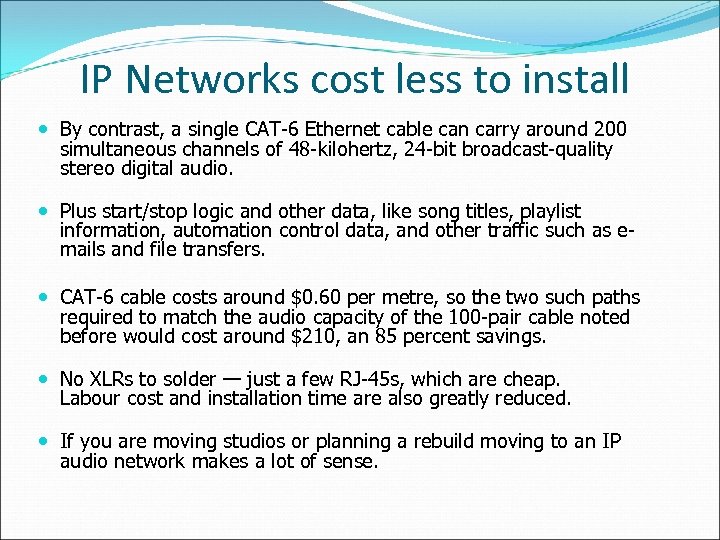 IP Networks cost less to install

- By contrast, a single CAT-6 Ethernet cable can carry around 200 simultaneous channels of 48-kilohertz, 24-bit broadcast-quality stereo digital audio.

- Plus start/stop logic and other data, like song titles, playlist information, automation control data, and other traffic such as e-mails and file transfers.

- CAT-6 cable costs around \$0.60 per metre, so the two such paths required to match the audio capacity of the 100-pair cable noted before would cost around \$210, an 85 percent savings.

- No XLRs to solder — just a few RJ-45s, which are cheap. Labour cost and installation time are also greatly reduced.

- If you are moving studios or planning a rebuild moving to an IP audio network makes a lot of sense.